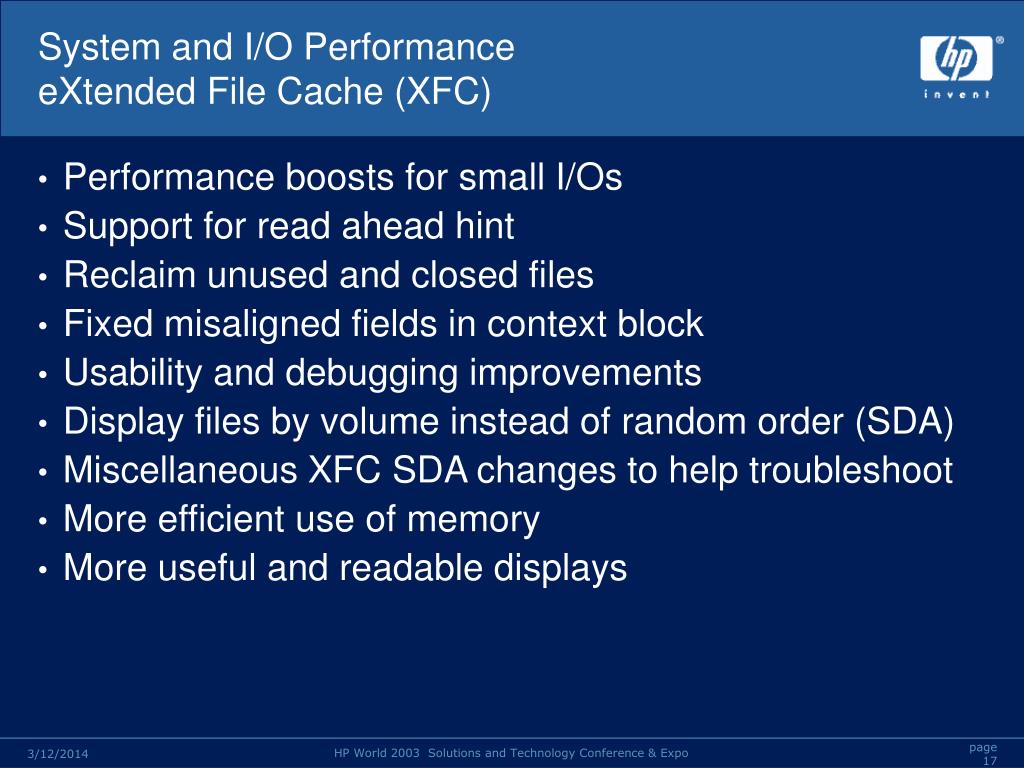 System and I/O Performance
eXtended File Cache (XFC)

hp
invent

• Performance boosts for small I/Os
• Support for read ahead hint
• Reclaim unused and closed files
• Fixed misaligned fields in context block
• Usability and debugging improvements
• Display files by volume instead of random order (SDA)
• Miscellaneous XFC SDA changes to help troubleshoot
• More efficient use of memory
• More useful and readable displays

3/12/2014

HP World 2003 Solutions and Technology Conference & Expo

page 17